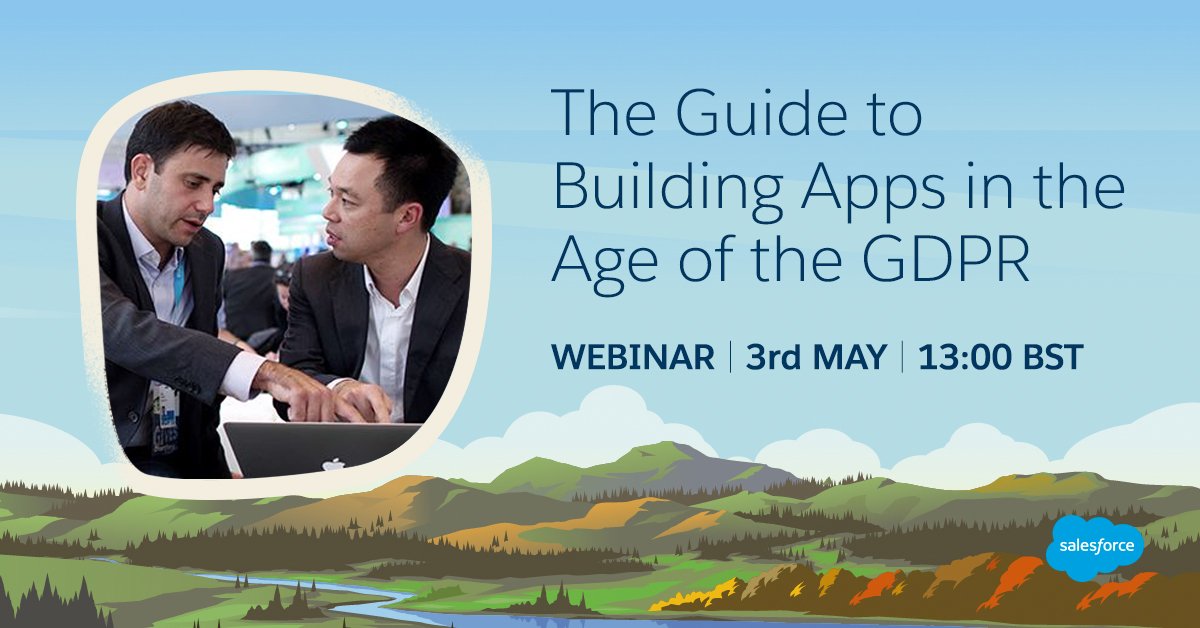 The Guide to Building Apps in the Age of the GDPR

WEBINAR | 3rd MAY | 13:00 BST

salesforce